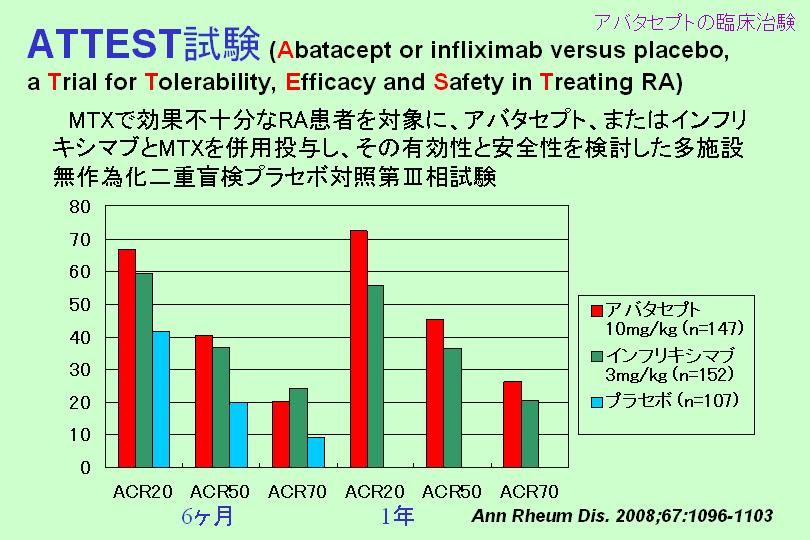 アバタセプトの臨床治験

ATTEST試験 (Abatacept or infliximab versus placebo, a Trial for Tolerability, Efficacy and Safety in Treating RA)

MTXで効果不十分なRA患者を対象に、アバタセプト、またはインフリキシマブとMTXを併用投与し、その有効性と安全性を検討した多施設無作為化二重盲検プラセボ対照第Ⅲ相試験

80
70
60
50
40
30
20
10
0

ACR20 ACR50 ACR70 ACR20 ACR50 ACR70

6ヶ月 1年

アバタセプト 10mg/kg (n=147)
インフリキシマブ 3mg/kg (n=152)
プラセボ (n=107)

Ann Rheum Dis. 2008;67:1096-1103